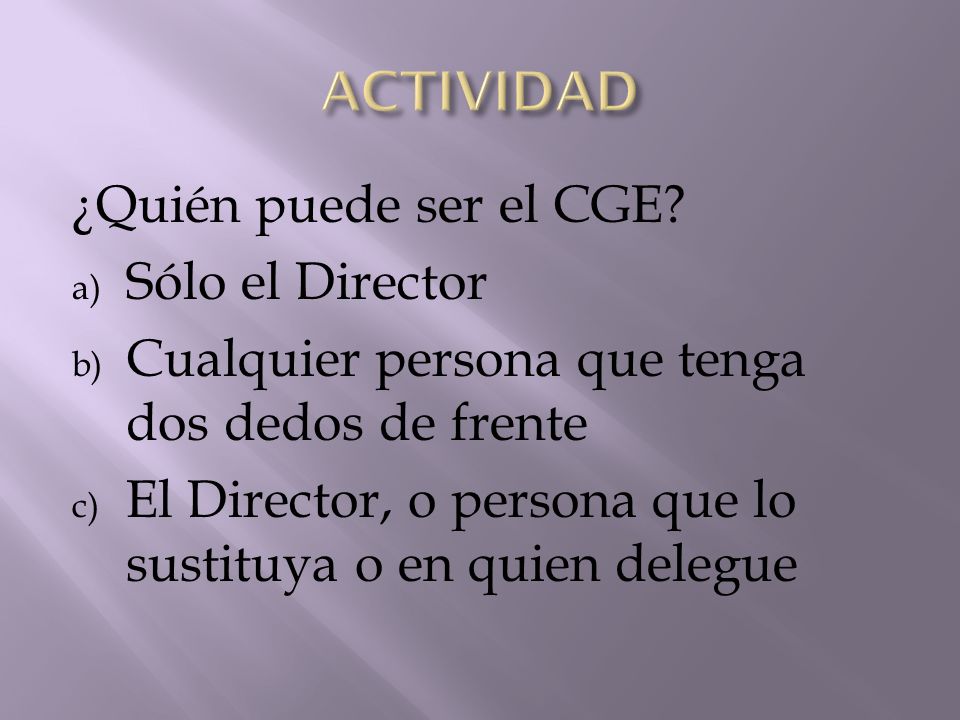 ACTIVIDAD

¿Quién puede ser el CGE?

a) Sólo el Director

b) Cualquier persona que tenga dos dedos de frente

c) El Director, o persona que lo sustituya o en quien delegue